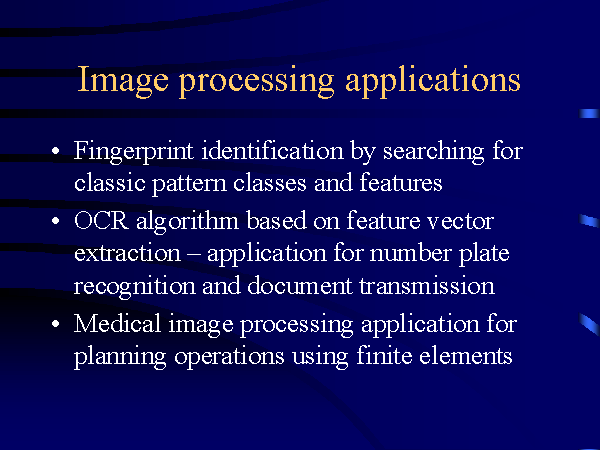 Image processing applications

• Fingerprint identification by searching for classic pattern classes and features
• OCR algorithm based on feature vector extraction – application for number plate recognition and document transmission
• Medical image processing application for planning operations using finite elements